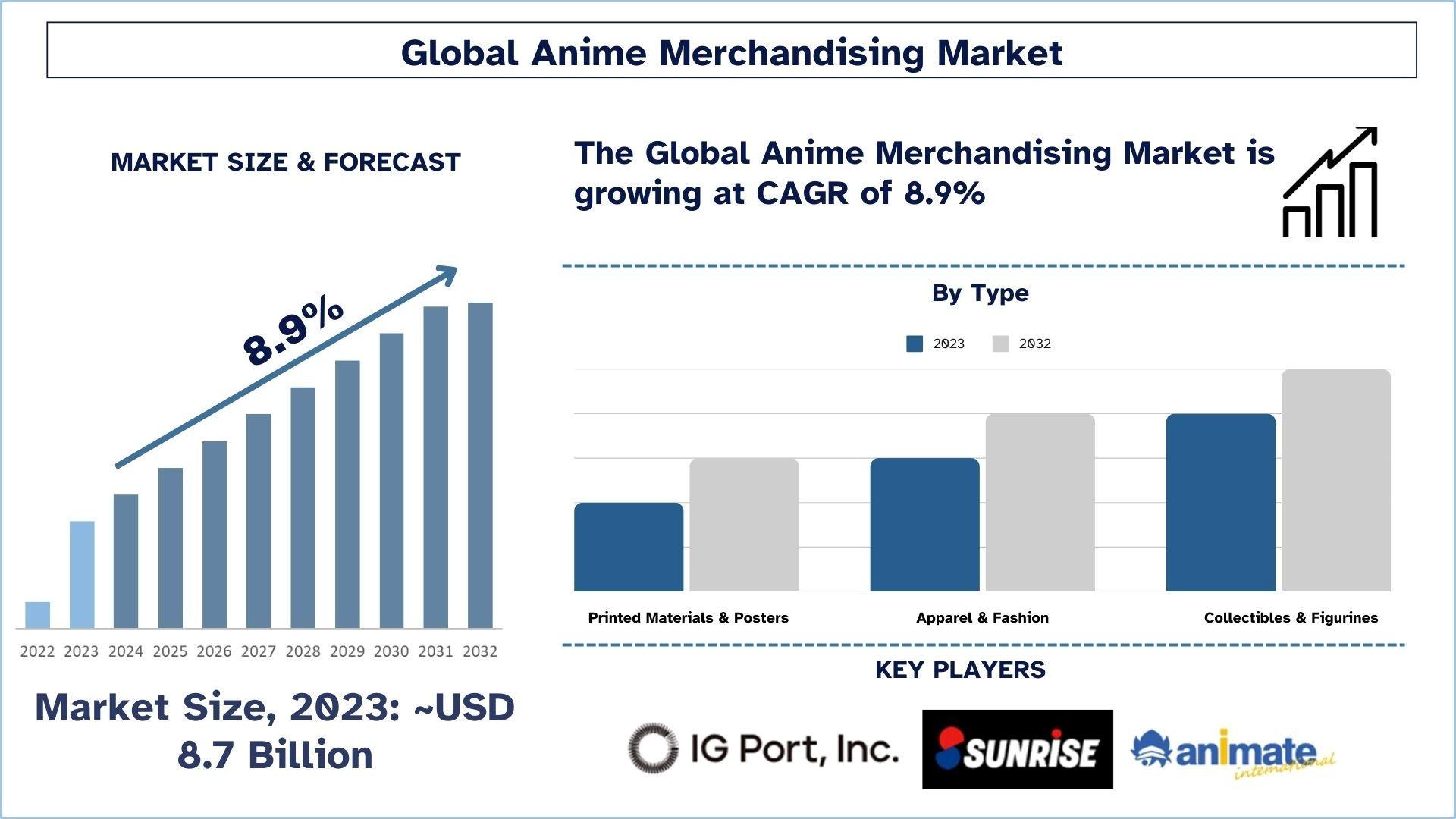 Global Anime Merchandising Market

MARKET SIZE & FORECAST

8.9%

2022 2023 2024 2025 2026 2027 2028 2029 2030 2031 2032

Market Size, 2023: ~USD 8.7 Billion

The Global Anime Merchandising Market is growing at CAGR of 8.9%

By Type

2023 2032

Printed Materials & Posters
Apparel & Fashion
Collectibles & Figurines

KEY PLAYERS

IG Port, Inc.
SUNRISE
animate international